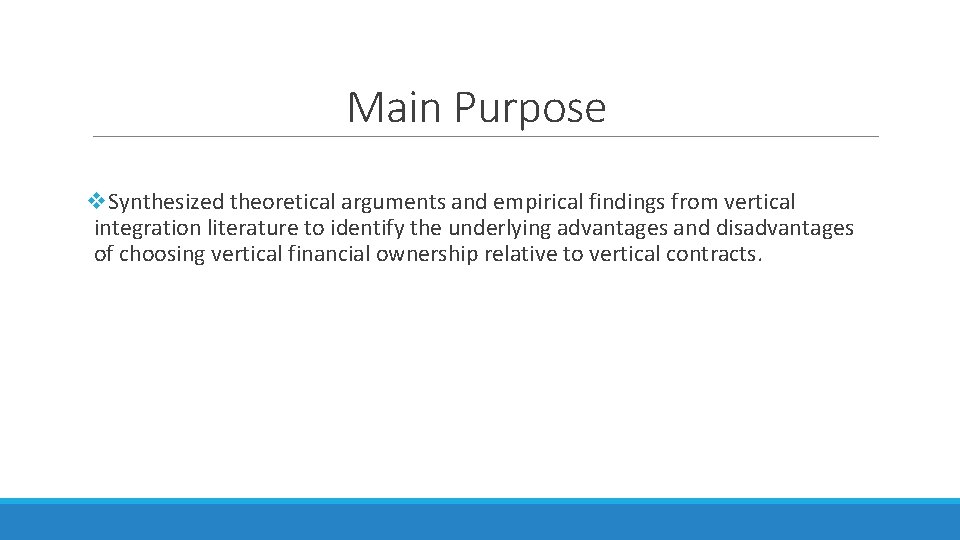 Main Purpose

❖Synthesized theoretical arguments and empirical findings from vertical integration literature to identify the underlying advantages and disadvantages of choosing vertical financial ownership relative to vertical contracts.